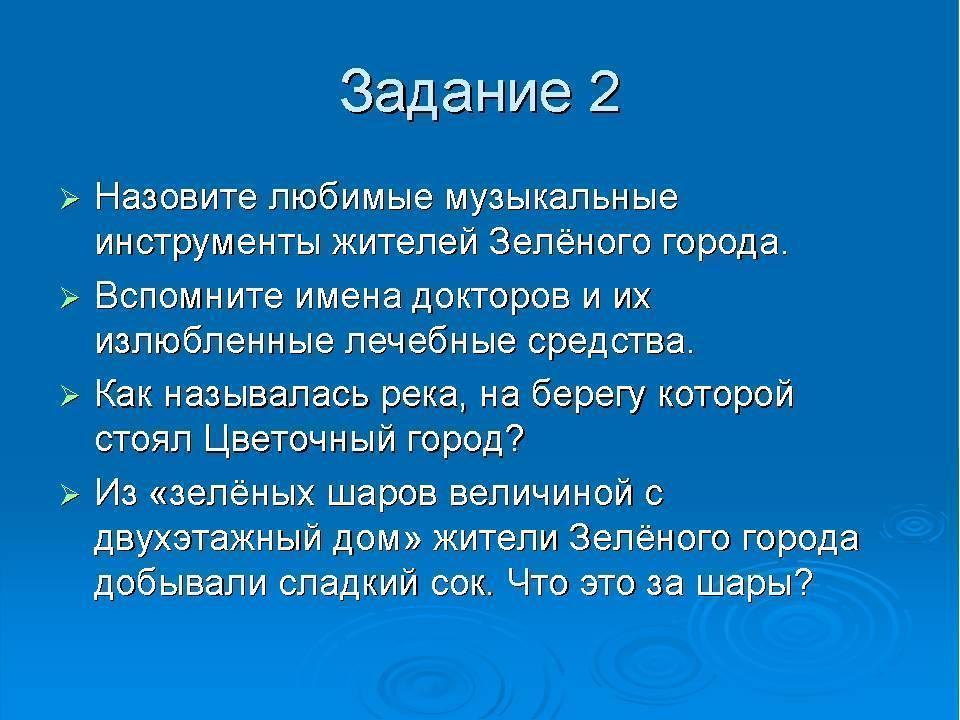 Задание 2

➢ Назовите любимые музыкальные инструменты жителей Зелёного города.

➢ Вспомните имена докторов и их излюбленные лечебные средства.

➢ Как называлась река, на берегу которой стоял Цветочный город?

➢ Из «зелёных шаров величиной с двухэтажный дом» жители Зелёного города добывали сладкий сок. Что это за шары?